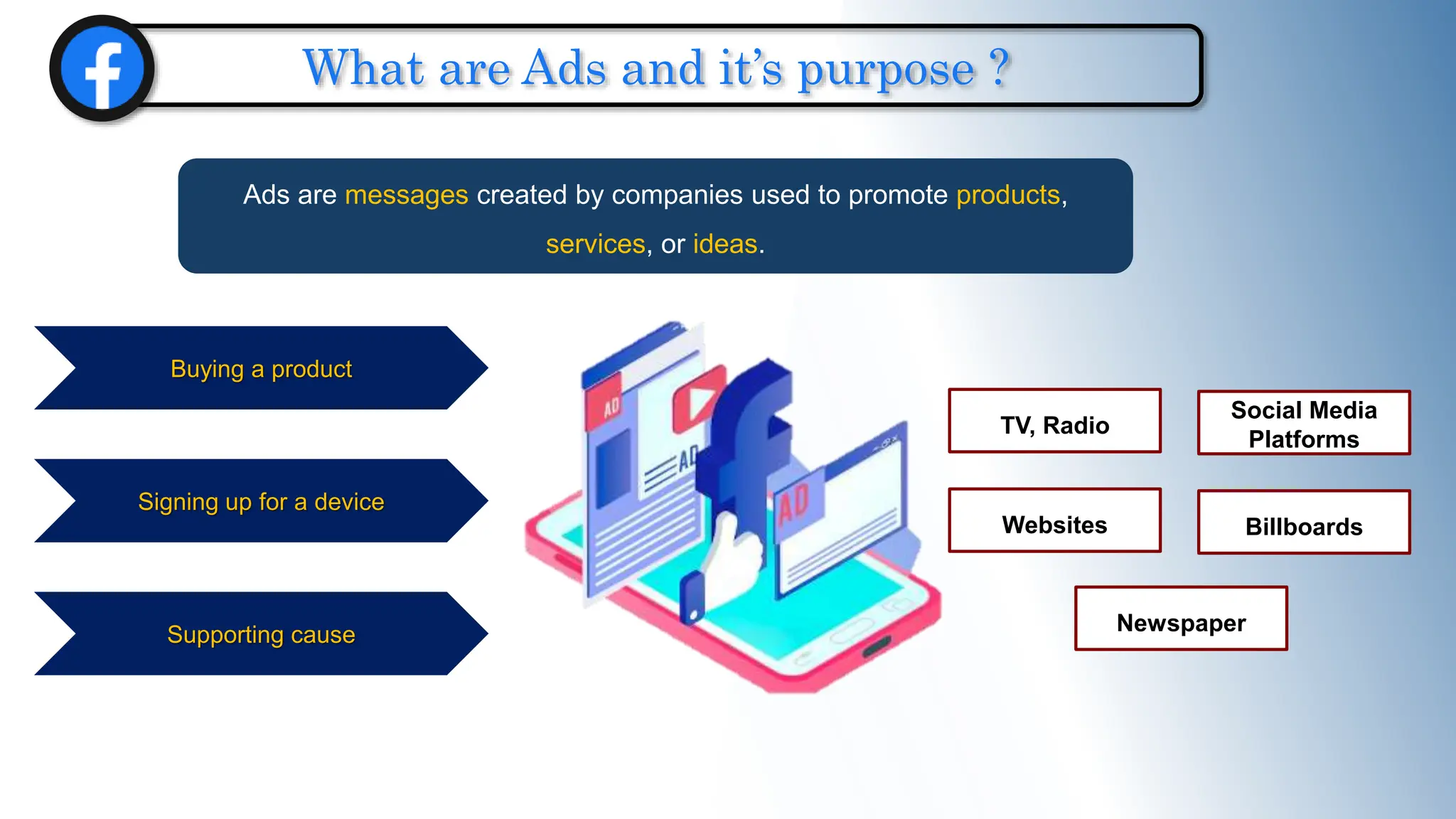 What are Ads and it's purpose ?

Ads are messages created by companies used to promote products, services, or ideas.

Buying a product

Signing up for a device

Supporting cause

AD

AD

AD

TV, Radio

Social Media Platforms

Websites

Billboards

Newspaper